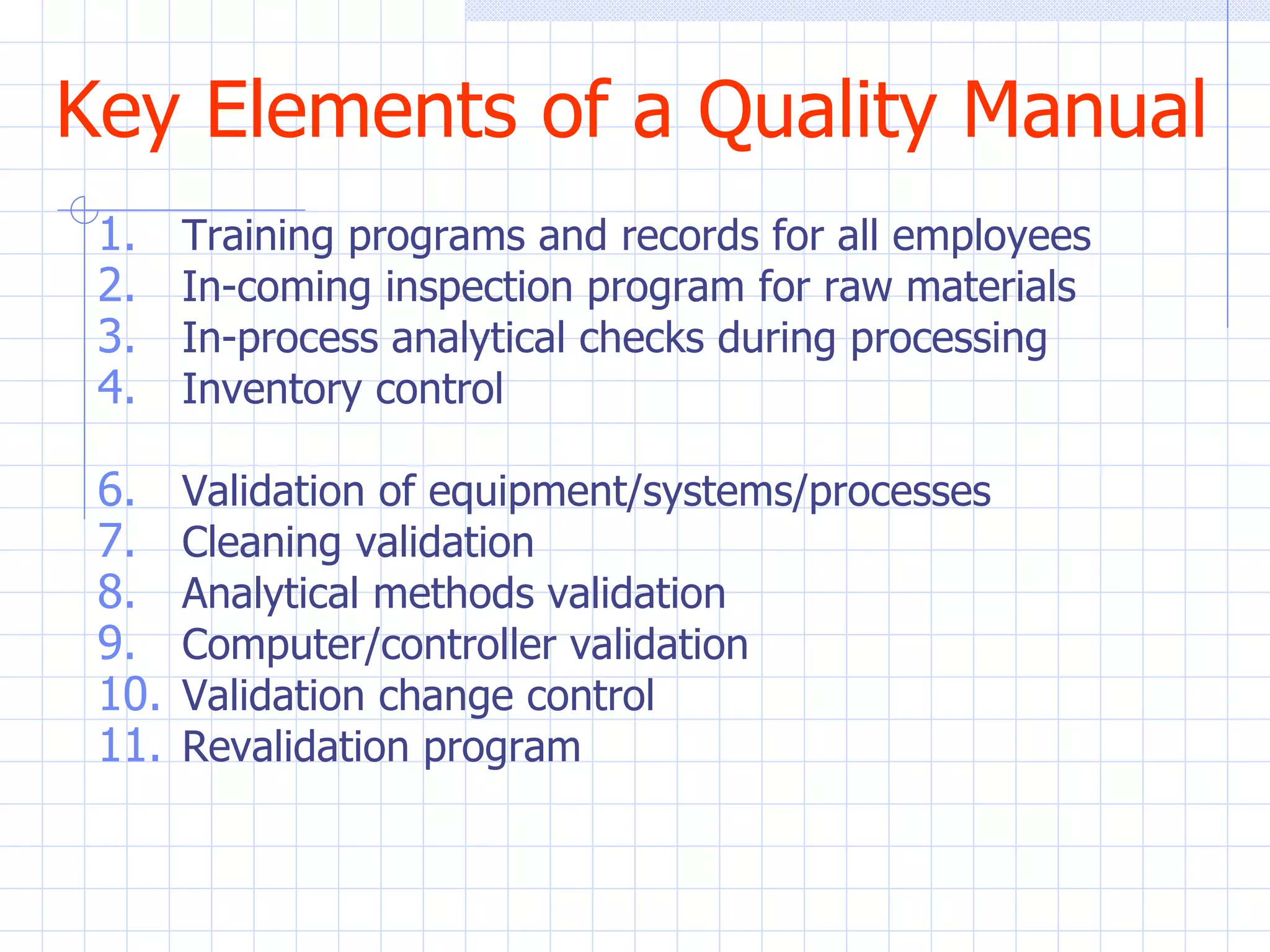 Key Elements of a Quality Manual

1. Training programs and records for all employees
2. In-coming inspection program for raw materials
3. In-process analytical checks during processing
4. Inventory control

6. Validation of equipment/systems/processes
7. Cleaning validation
8. Analytical methods validation
9. Computer/controller validation
10. Validation change control
11. Revalidation program